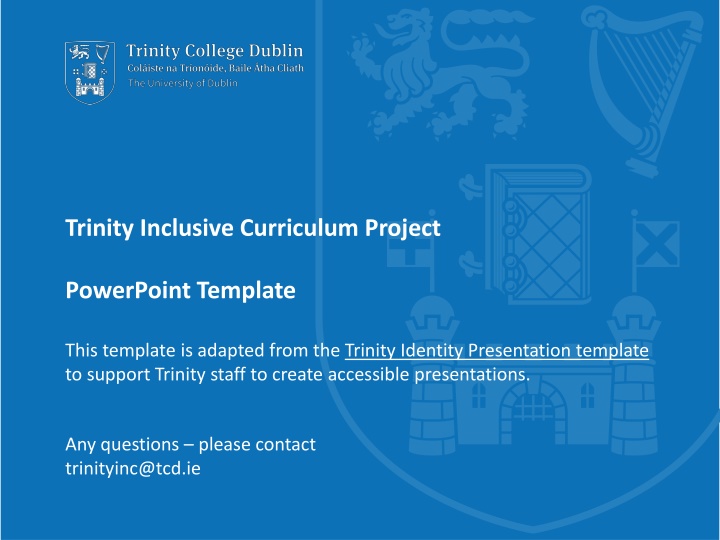 Trinity College Dublin
Coláiste na Tríonóide, Baile Átha Cliath
The University of Dublin

Trinity Inclusive Curriculum Project

PowerPoint Template

This template is adapted from the Trinity Identity Presentation template to support Trinity staff to create accessible presentations.

Any questions – please contact trinityinc@tcd.ie